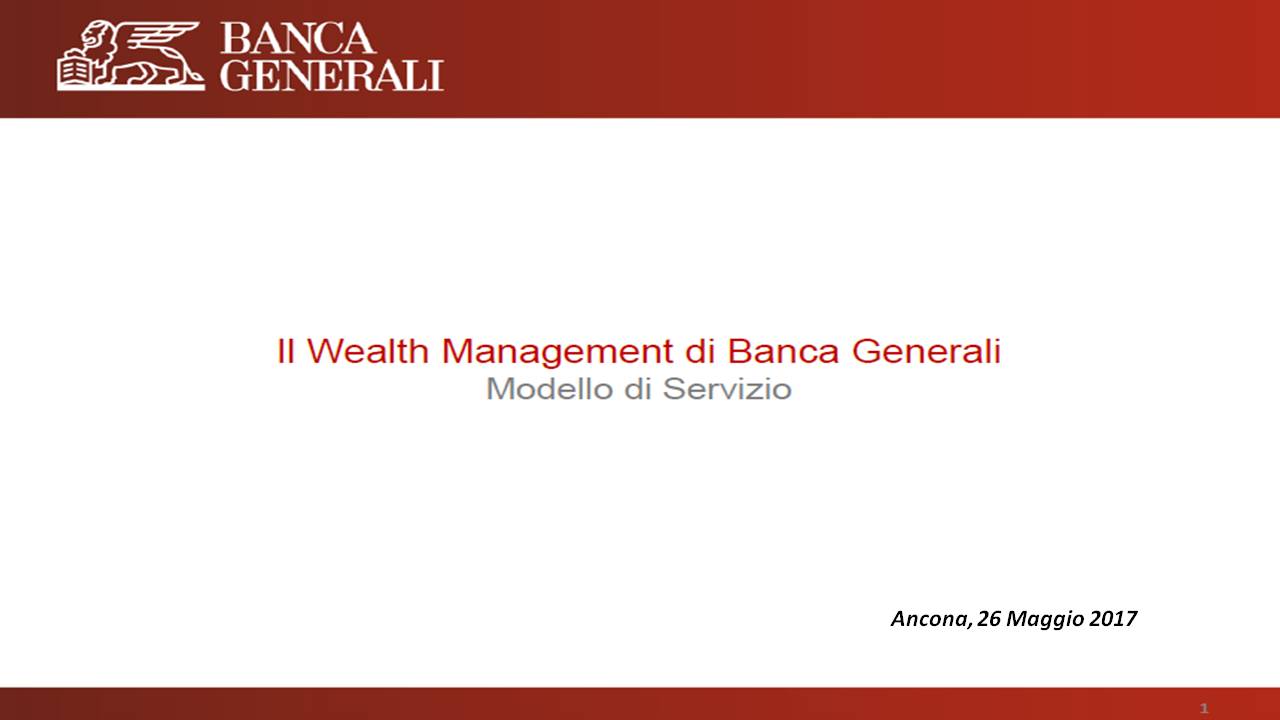 BANCA GENERALI

Il Wealth Management di Banca Generali
Modello di Servizio

Ancona, 26 Maggio 2017

1